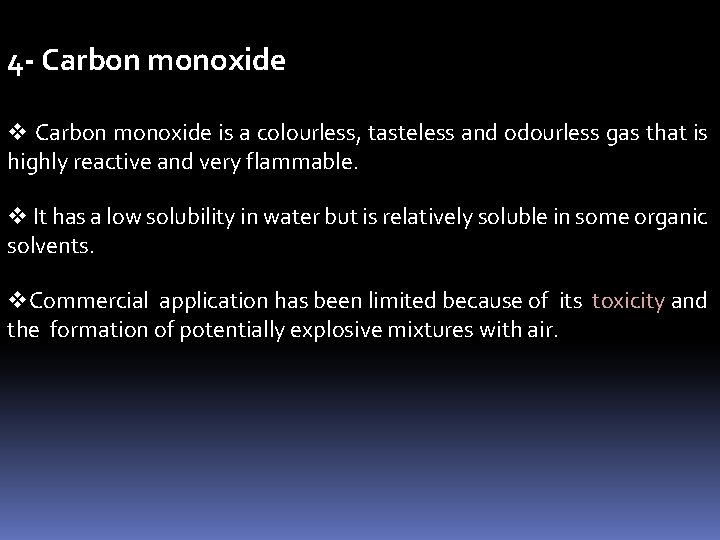 4- Carbon monoxide

❖ Carbon monoxide is a colourless, tasteless and odourless gas that is highly reactive and very flammable.

❖ It has a low solubility in water but is relatively soluble in some organic solvents.

❖Commercial application has been limited because of its toxicity and the formation of potentially explosive mixtures with air.